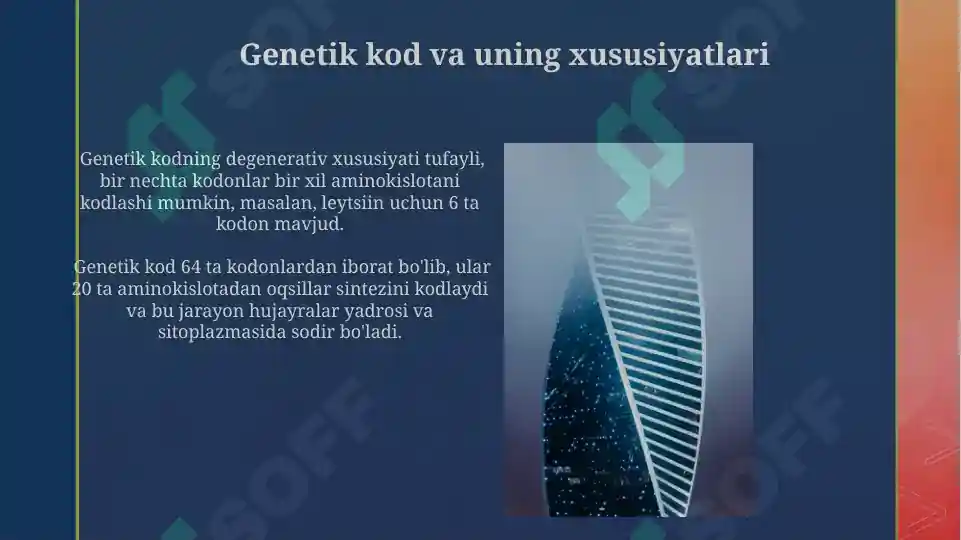 Genetik kod va uning xususiyatlari

Genetik kodning degenerativ xususiyati tufayli, bir nechta kodonlar bir xil aminokislotani kodlashi mumkin, masalan, leytsiin uchun 6 ta kodon mavjud.

Genetik kod 64 ta kodonlardan iborat bo'lib, ular 20 ta aminokislotadan oqsillar sintezini kodlaydi va bu jarayon hujayralar yadrosi va sitoplazmasida sodir bo'ladi.

SOFF

SOFF

SOFF

SOFF